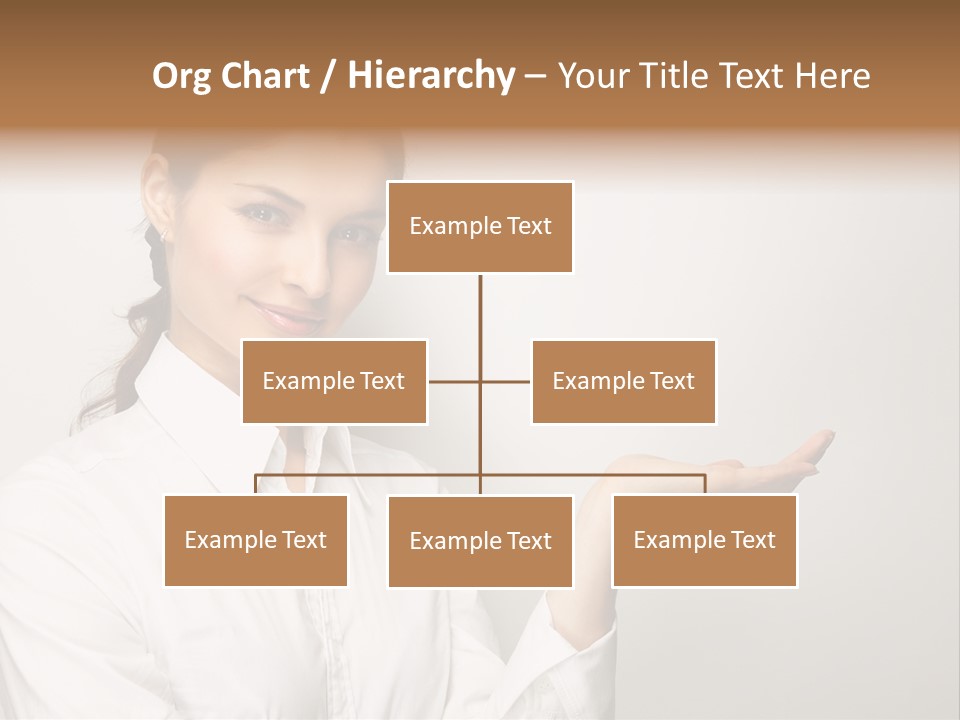 Org Chart / Hierarchy – Your Title Text Here

Example Text

Example Text

Example Text

Example Text

Example Text

Example Text